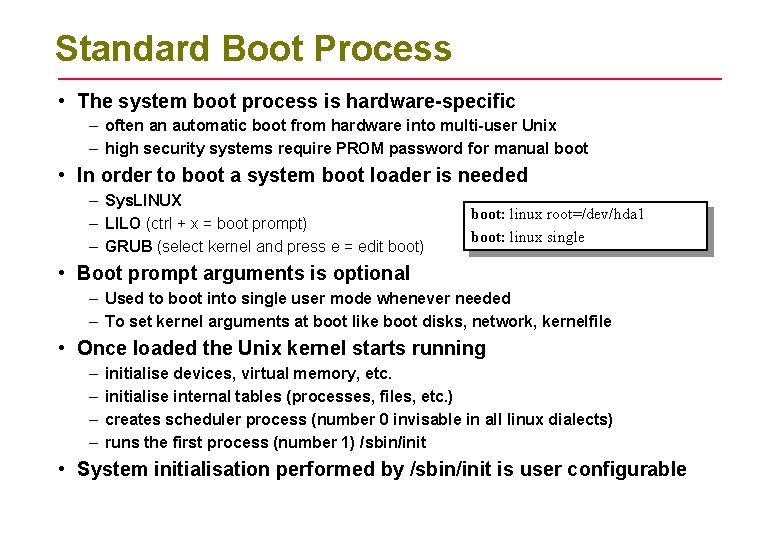 Standard Boot Process

• The system boot process is hardware-specific
– often an automatic boot from hardware into multi-user Unix
– high security systems require PROM password for manual boot

• In order to boot a system boot loader is needed
– SysLINUX
– LILO (ctrl + x = boot prompt)
– GRUB (select kernel and press e = edit boot)

boot: linux root=/dev/hda1
boot: linux single

• Boot prompt arguments is optional
– Used to boot into single user mode whenever needed
– To set kernel arguments at boot like boot disks, network, kernelfile

• Once loaded the Unix kernel starts running
– initialise devices, virtual memory, etc.
– initialise internal tables (processes, files, etc.)
– creates scheduler process (number 0 invisable in all linux dialects)
– runs the first process (number 1) /sbin/init

• System initialisation performed by /sbin/init is user configurable